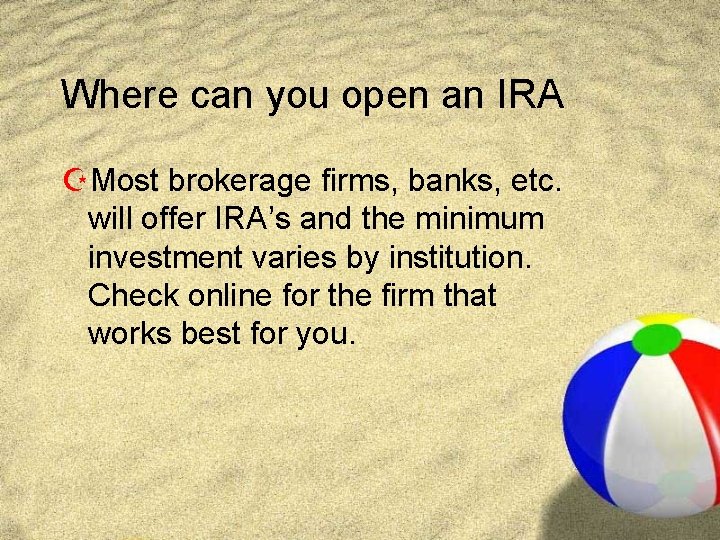 Where can you open an IRA

Most brokerage firms, banks, etc. will offer IRA's and the minimum investment varies by institution. Check online for the firm that works best for you.